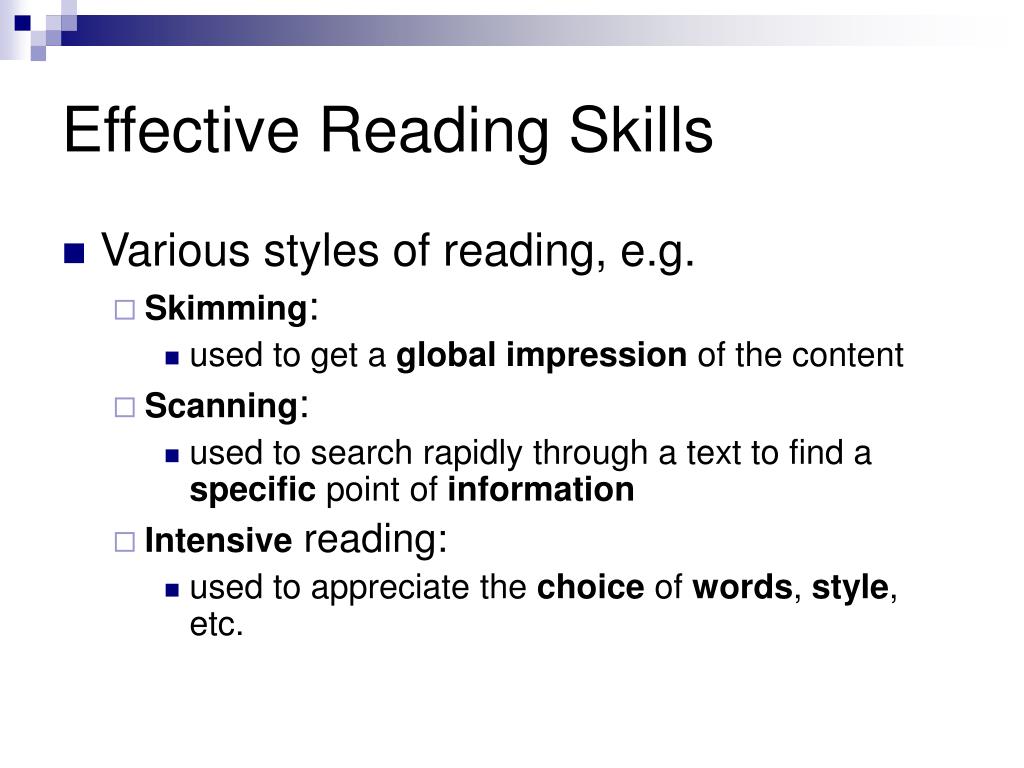 Effective Reading Skills

Various styles of reading, e.g.

Skimming:

used to get a global impression of the content

Scanning:

used to search rapidly through a text to find a specific point of information

Intensive reading:

used to appreciate the choice of words, style, etc.